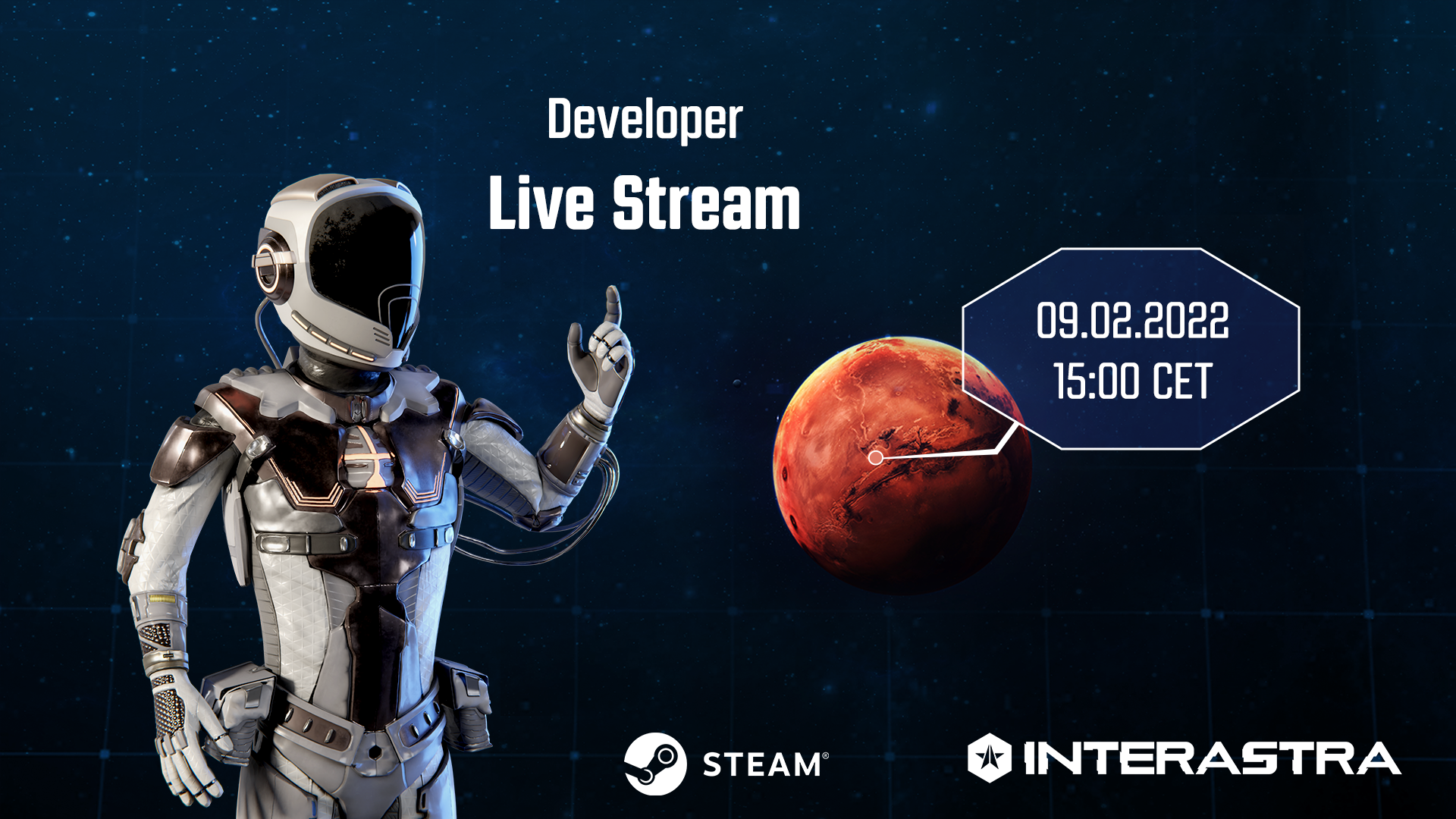 Developer
Live Stream

09.02.2022
15:00 CET

STEAM®

INTERASTRA